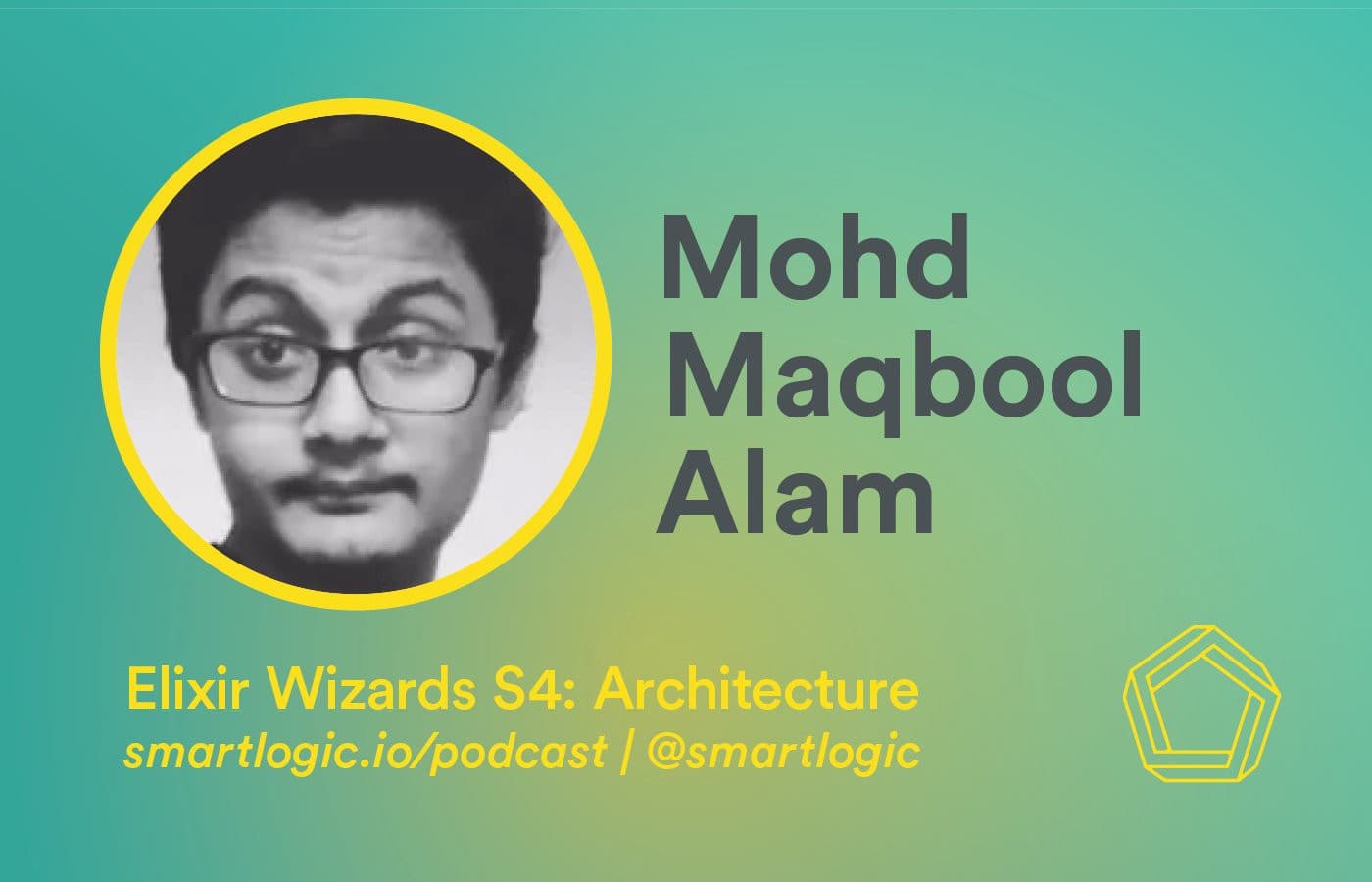 Mohd Maqbool Alam

Elixir Wizards S4: Architecture
smartlogic.io/podcast | @smartlogic